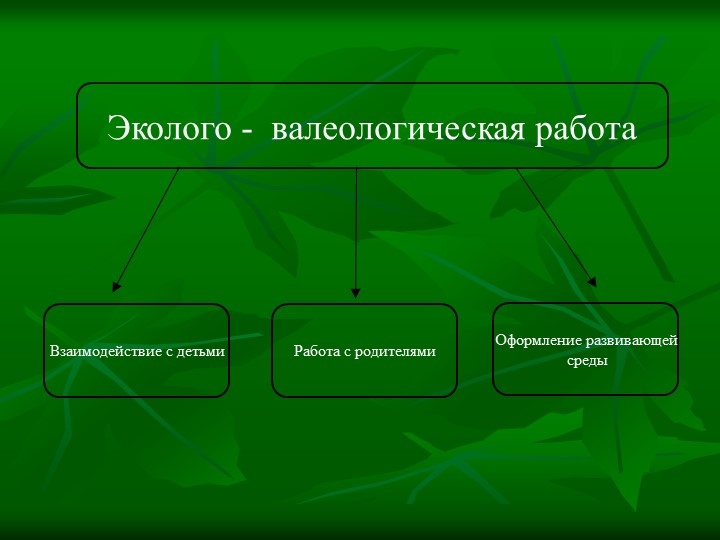 Эколого - валеологическая работа

Взаимодействие с детьми

Работа с родителями

Оформление развивающей среды